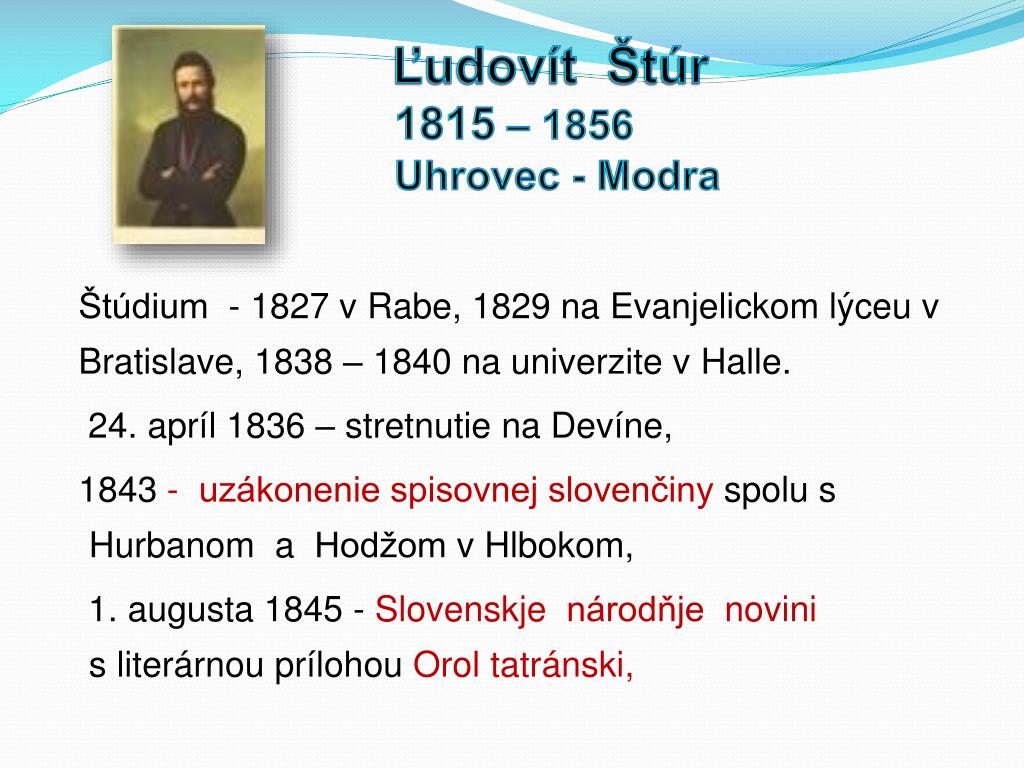 Ľudovít Štúr
1815 – 1856
Uhrovec - Modra

Štúdium - 1827 v Rabe, 1829 na Evanjelickom lýceu v Bratislave, 1838 – 1840 na univerzite v Halle.

24. apríl 1836 – stretnutie na Devíne,

1843 - uzákonenie spisovnej slovenčiny spolu s Hurbanom a Hodžom v Hlbokom,

1. augusta 1845 - Slovenskje národňje novini s literárnou prílohou Orol tatránski,